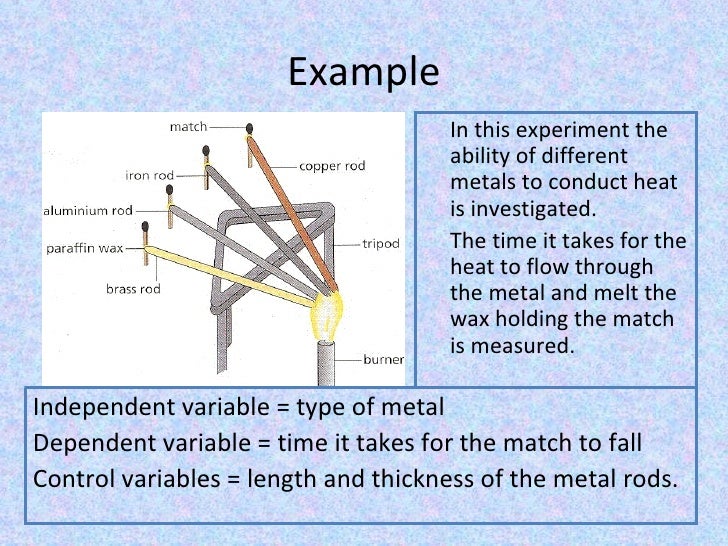 Example

match
iron rod
copper rod
aluminium rod
paraffin wax
tripod
brass rod
burner

In this experiment the ability of different metals to conduct heat is investigated.

The time it takes for the heat to flow through the metal and melt the wax holding the match is measured.

Independent variable = type of metal
Dependent variable = time it takes for the match to fall
Control variables = length and thickness of the metal rods.